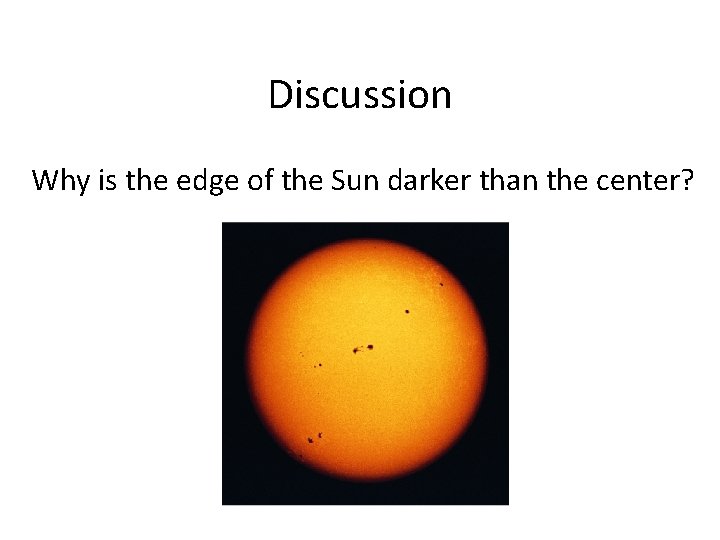 Discussion

Why is the edge of the Sun darker than the center?